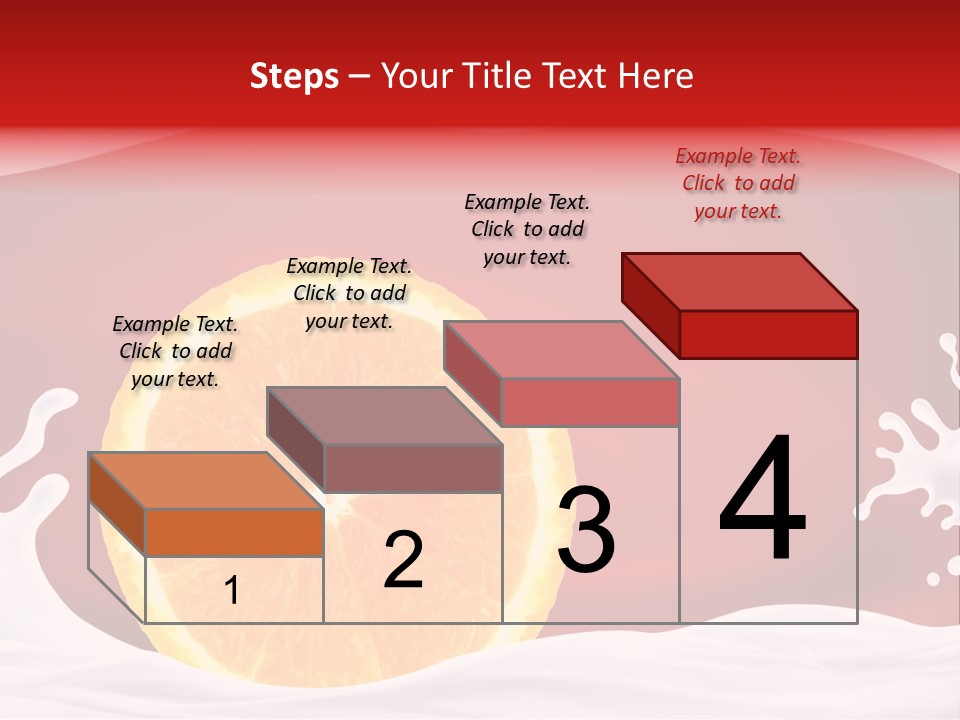 Steps – Your Title Text Here

Example Text. Click to add your text.

Example Text. Click to add your text.

Example Text. Click to add your text.

Example Text. Click to add your text.

1

2

3

4